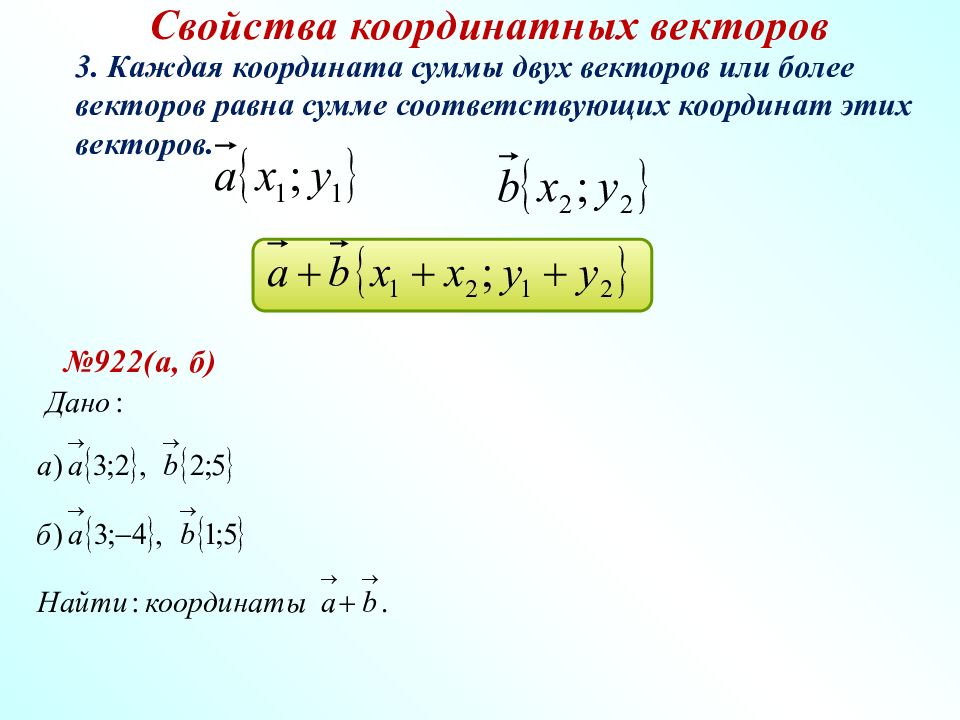 Свойства координатных векторов

3. Каждая координата суммы двух векторов или более векторов равна сумме соответствующих координат этих векторов.

$\vec{a}\{x_1; y_1\}$ $\vec{b}\{x_2; y_2\}$

$\vec{a}+\vec{b}\{x_1+x_2; y_1+y_2\}$

№922(а, б)

Дано:

а) $\vec{a}\{3;2\}$, $\vec{b}\{2;5\}$

б) $\vec{a}\{3;-4\}$, $\vec{b}\{1;5\}$

Найти: координаты $\vec{a}+\vec{b}$.